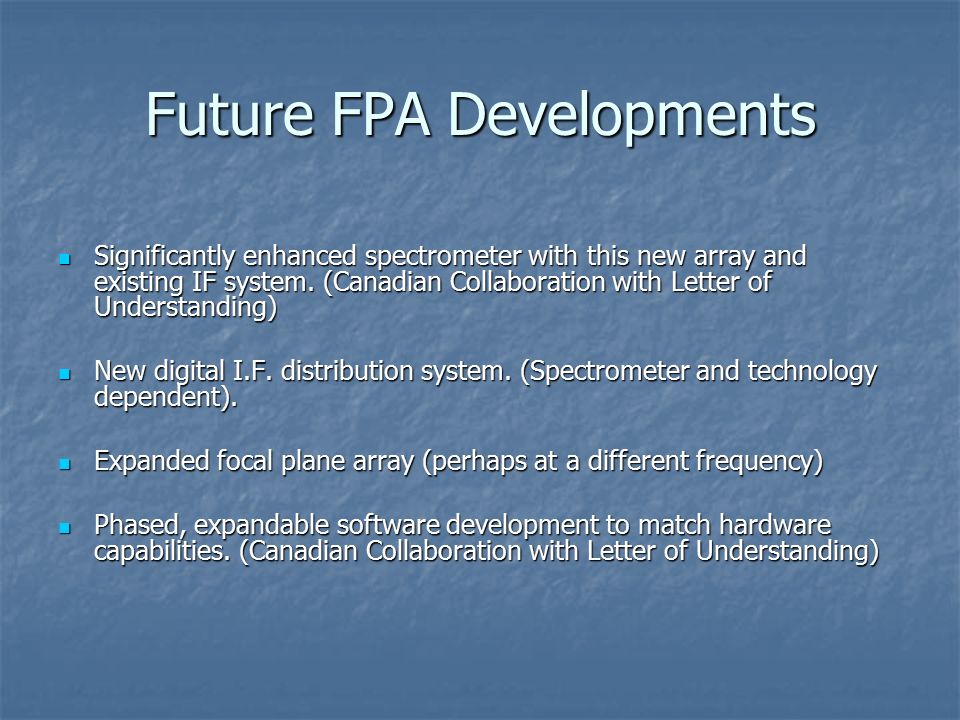 Future FPA Developments

- Significantly enhanced spectrometer with this new array and existing IF system. (Canadian Collaboration with Letter of Understanding)

- New digital I.F. distribution system. (Spectrometer and technology dependent).

- Expanded focal plane array (perhaps at a different frequency)

- Phased, expandable software development to match hardware capabilities. (Canadian Collaboration with Letter of Understanding)